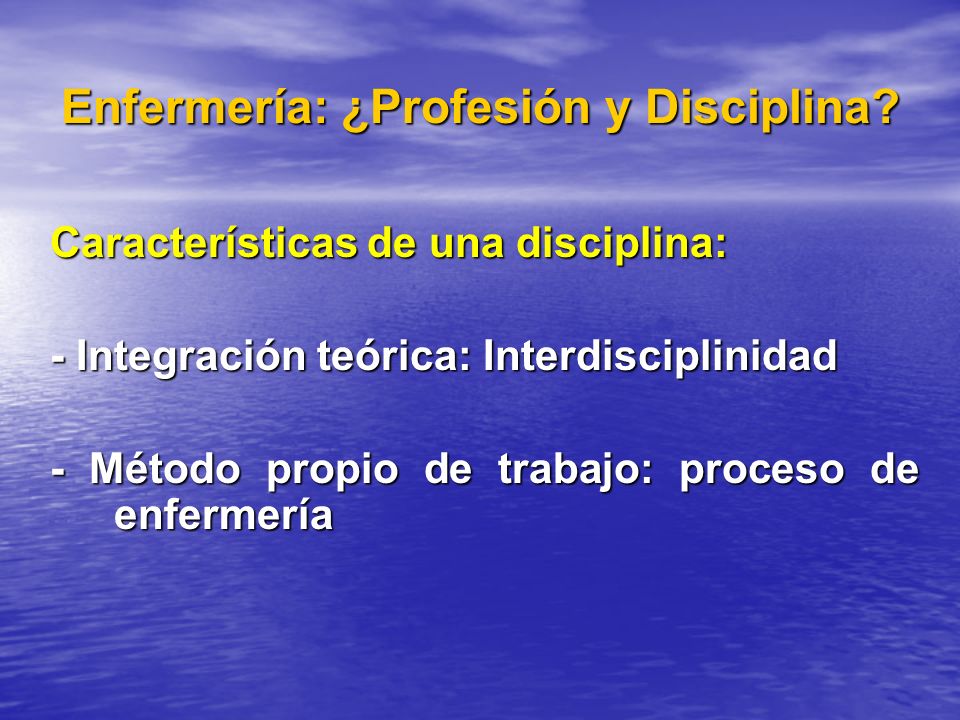 Enfermería: ¿Profesión y Disciplina?

Características de una disciplina:

- Integración teórica: Interdisciplinidad

- Método propio de trabajo: proceso de enfermería